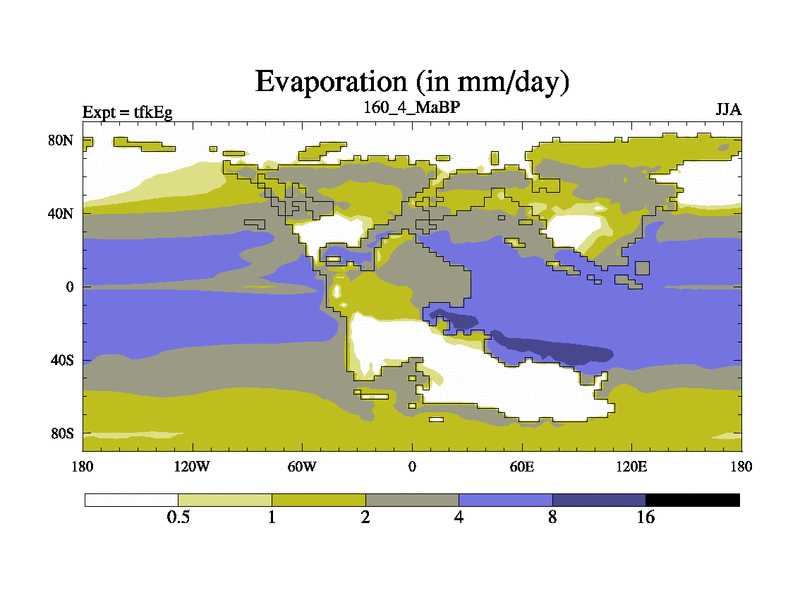 Evaporation (in mm/day)

Expt = tfkEg

160_4_MaBP

JJA

80N
40N
0
40S
80S

180
120W
60W
0
60E
120E
180

0.5
1
2
4
8
16